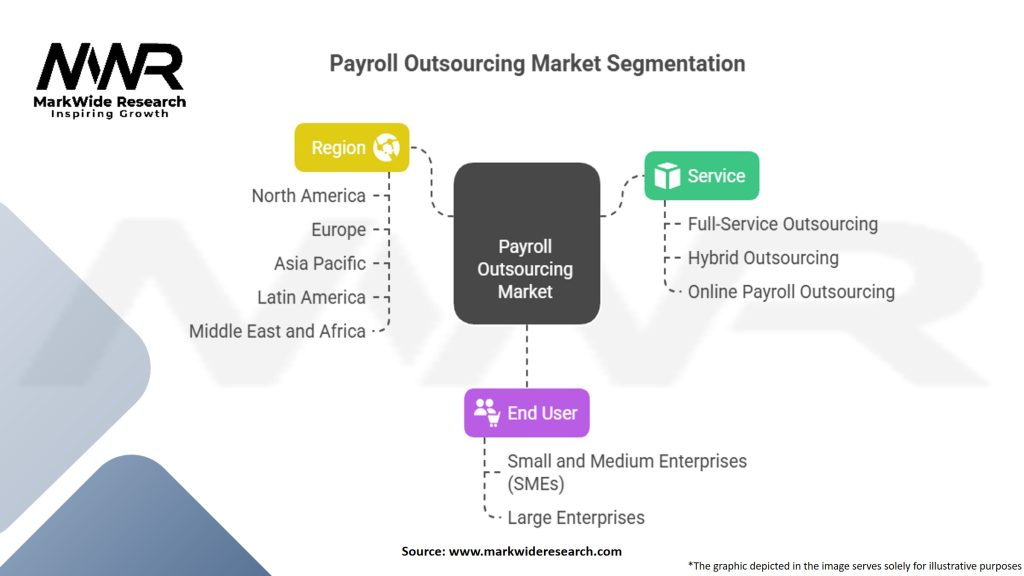 MWR
MarkWide Research
Inspiring Growth

Payroll Outsourcing Market Segmentation

Region
North America
Europe
Asia Pacific
Latin America
Middle East and Africa

Payroll Outsourcing Market

Service
Full-Service Outsourcing
Hybrid Outsourcing
Online Payroll Outsourcing

End User
Small and Medium Enterprises (SMEs)
Large Enterprises

Source: www.markwideresearch.com

*The graphic depicted in the image serves solely for illustrative purposes